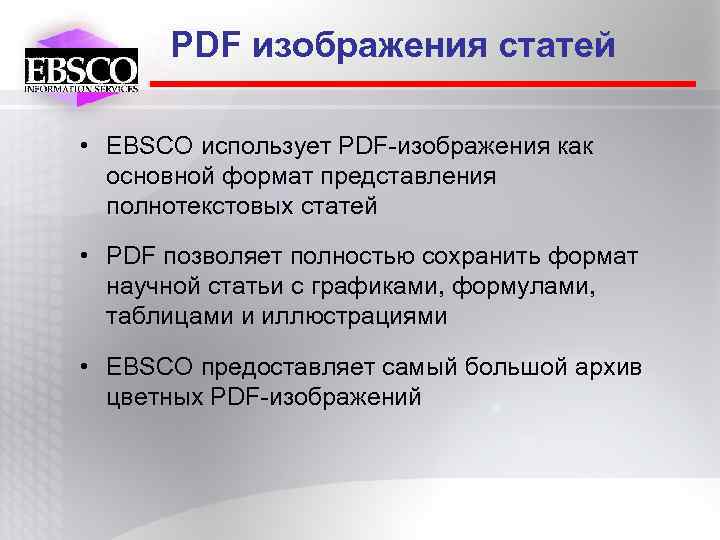 EBSCO
INFORMATION SERVICES

PDF изображения статей

• EBSCO использует PDF-изображения как основной формат представления полнотекстовых статей

• PDF позволяет полностью сохранить формат научной статьи с графиками, формулами, таблицами и иллюстрациями

• EBSCO предоставляет самый большой архив цветных PDF-изображений